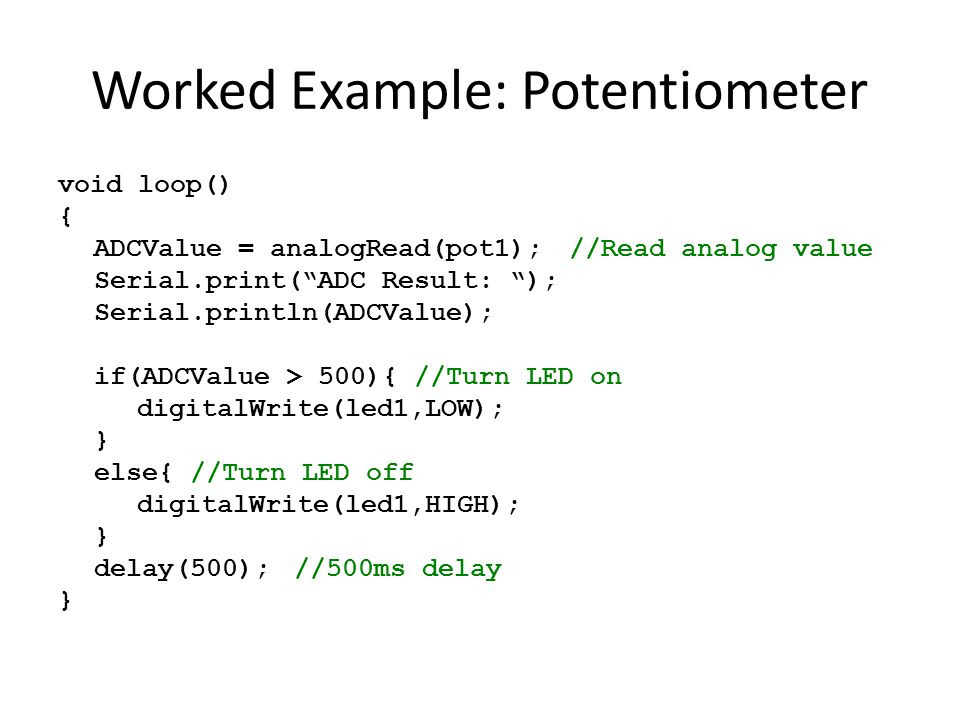 Worked Example: Potentiometer

void loop()
{
  ADCValue = analogRead(pot1);  //Read analog value
  Serial.print(“ADC Result: “);
  Serial.println(ADCValue);

  if(ADCValue > 500){ //Turn LED on
    digitalWrite(led1,LOW);
  }
  else{ //Turn LED off
    digitalWrite(led1,HIGH);
  }
  delay(500);  //500ms delay
}